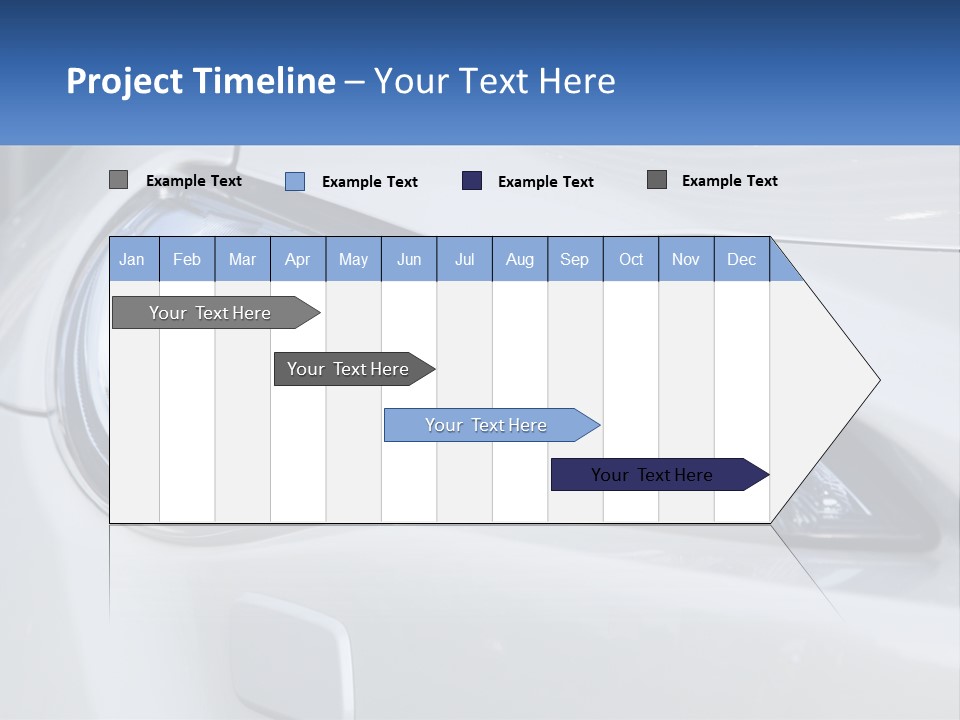 Project Timeline – Your Text Here

Example Text
Example Text
Example Text
Example Text

| Jan | Feb | Mar | Apr | May | Jun | Jul | Aug | Sep | Oct | Nov | Dec |
|---|---|---|---|---|---|---|---|---|---|---|---|

Your Text Here
Your Text Here
Your Text Here
Your Text Here